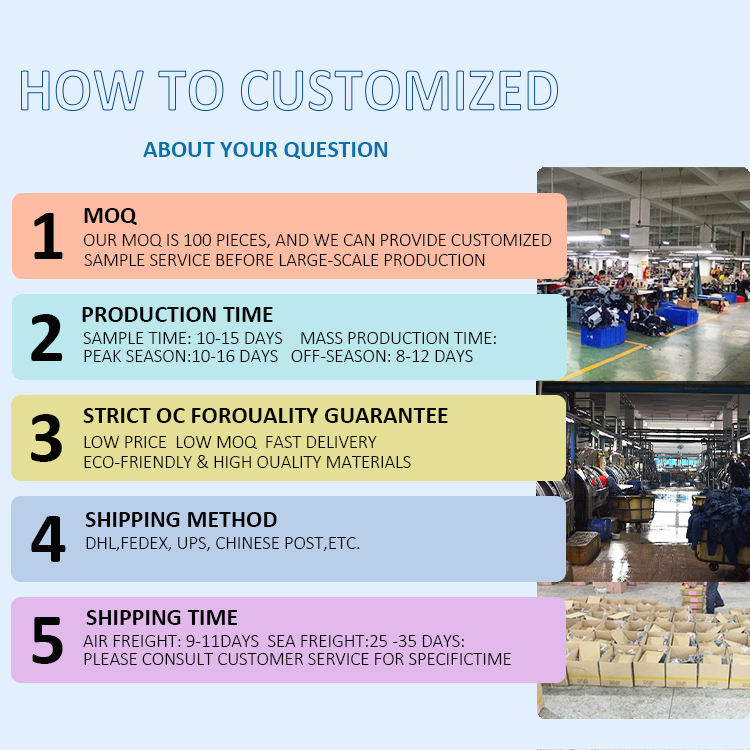 HOW TO CUSTOMIZED

ABOUT YOUR QUESTION

1
MOQ
OUR MOQ IS 100 PIECES, AND WE CAN PROVIDE CUSTOMIZED SAMPLE SERVICE BEFORE LARGE-SCALE PRODUCTION

2
PRODUCTION TIME
SAMPLE TIME: 10-15 DAYS MASS PRODUCTION TIME: PEAK SEASON:10-16 DAYS OFF-SEASON: 8-12 DAYS

3
STRICT OC FOROUALITY GUARANTEE
LOW PRICE LOW MOQ FAST DELIVERY
ECO-FRIENDLY & HIGH OUALITY MATERIALS

4
SHIPPING METHOD
DHL,FEDEX, UPS, CHINESE POST,ETC.

5
SHIPPING TIME
AIR FREIGHT: 9-11DAYS SEA FREIGHT:25 -35 DAYS:
PLEASE CONSULT CUSTOMER SERVICE FOR SPECIFICTIME